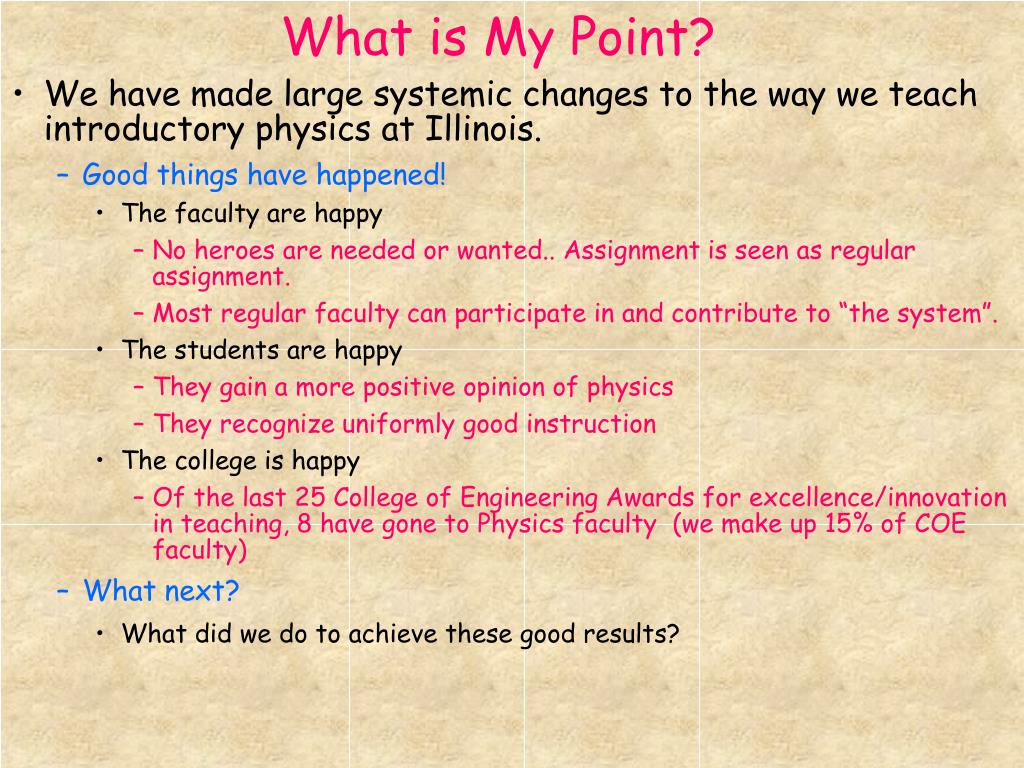 What is My Point?

• We have made large systemic changes to the way we teach introductory physics at Illinois.
– Good things have happened!
• The faculty are happy
– No heroes are needed or wanted.. Assignment is seen as regular assignment.
– Most regular faculty can participate in and contribute to “the system”.
• The students are happy
– They gain a more positive opinion of physics
– They recognize uniformly good instruction
• The college is happy
– Of the last 25 College of Engineering Awards for excellence/innovation in teaching, 8 have gone to Physics faculty (we make up 15% of COE faculty)
– What next?
• What did we do to achieve these good results?